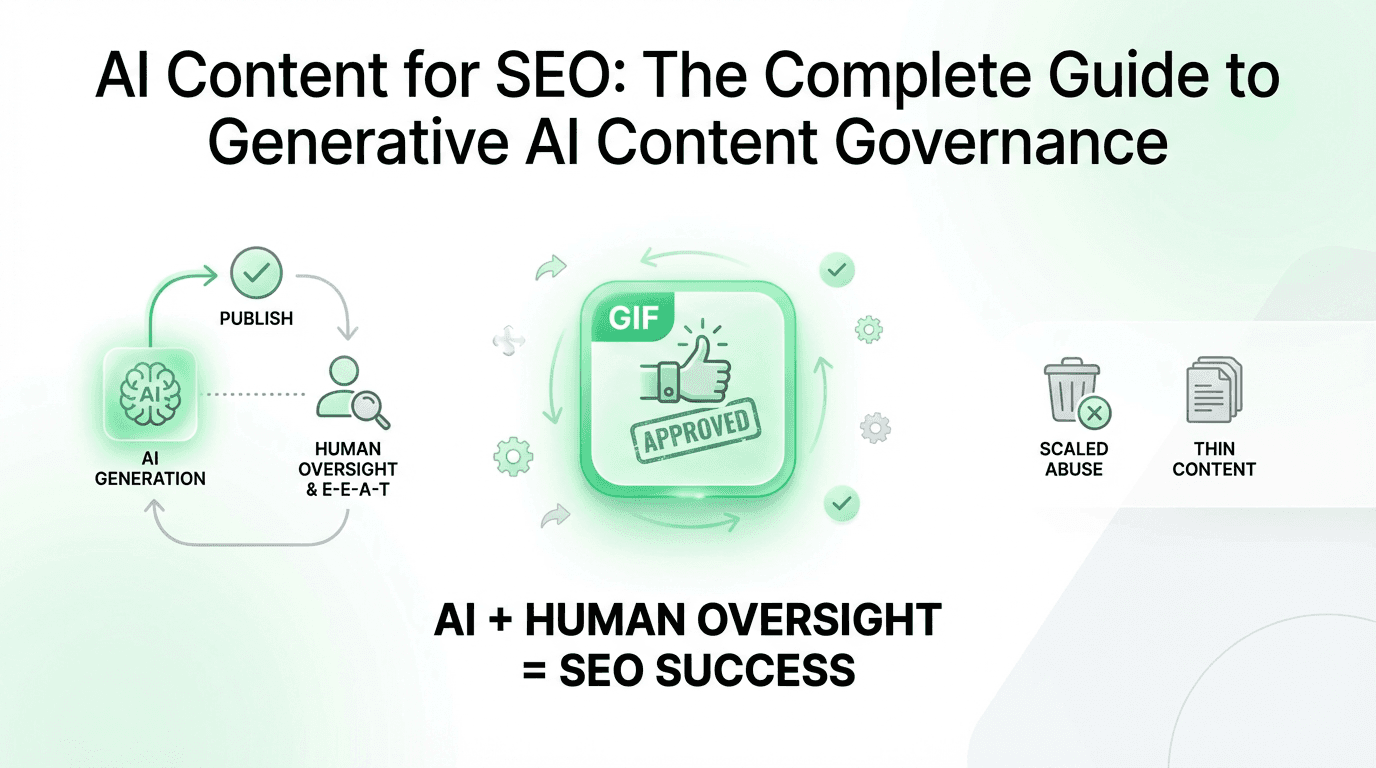 AI Content for SEO: The Complete Guide to Generative AI Content Governance

PUBLISH

AI

AI GENERATION

HUMAN OVERSIGHT & E-E-A-T

GIF

APPROVED

SCALED ABUSE

THIN CONTENT

AI + HUMAN OVERSIGHT = SEO SUCCESS